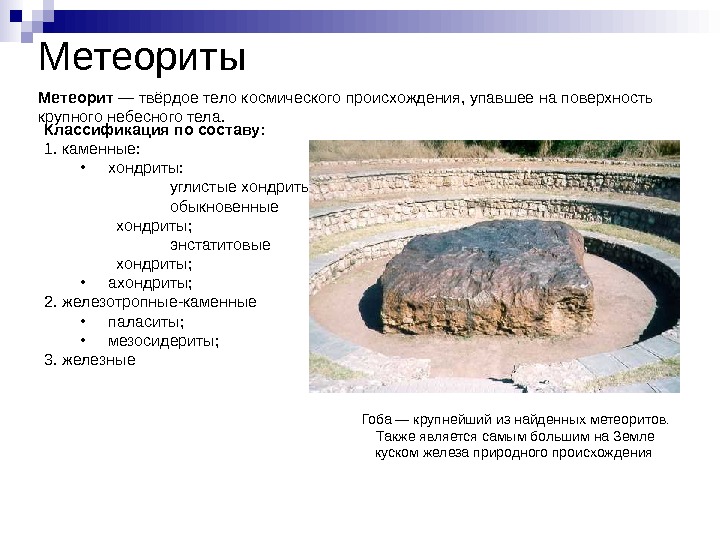 Метеориты

**Метеорит** — твёрдое тело космического происхождения, упавшее на поверхность крупного небесного тела.

**Классификация по составу:**

1. каменные:
• хондриты:
углистые хондрить
обыкновенные хондриты;
энстатитовые хондриты;
• ахондриты;
2. железотропные-каменные
• паласиты;
• мезосидериты;
3. железные

Гоба — крупнейший из найденных метеоритов. Также является самым большим на Земле куском железа природного происхождения